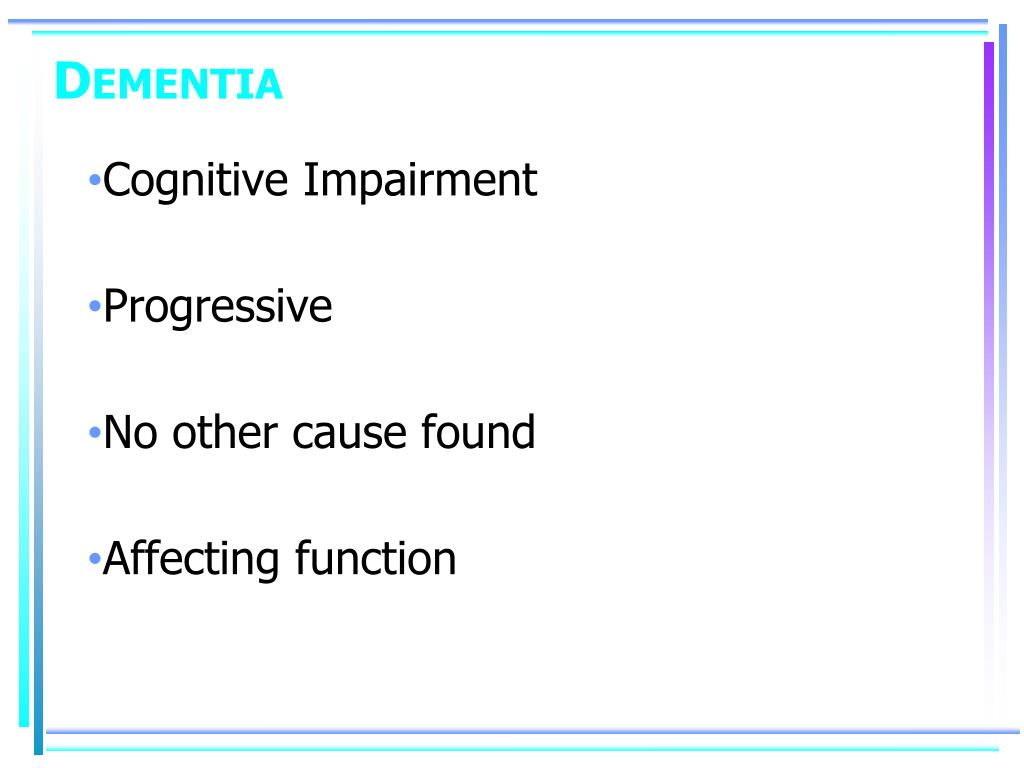 DEMENTIA

•Cognitive Impairment

•Progressive

•No other cause found

•Affecting function